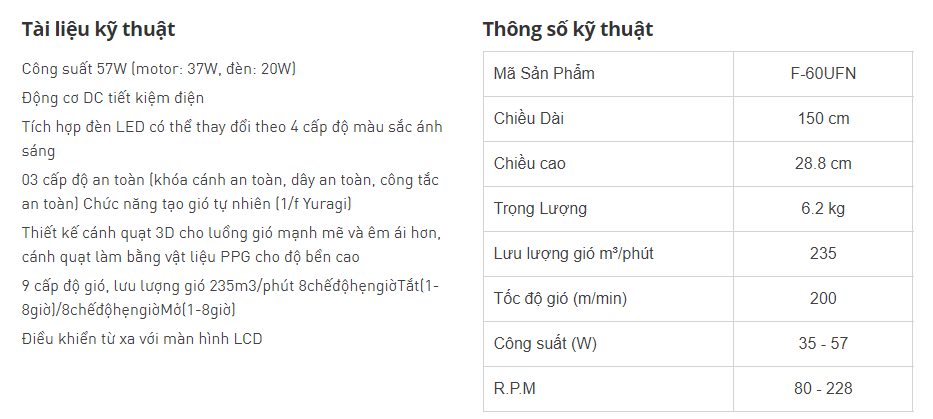 Tài liệu kỹ thuật

Công suất 57W (motor: 37W, đèn: 20W)

Động cơ DC tiết kiệm điện

Tích hợp đèn LED có thể thay đổi theo 4 cấp độ màu sắc ánh sáng

03 cấp độ an toàn (khóa cánh an toàn, dây an toàn, công tắc an toàn) Chức năng tạo gió tự nhiên (1/f Yuragi)

Thiết kế cánh quạt 3D cho luồng gió mạnh mẽ và êm ái hơn, cánh quạt làm bằng vật liệu PPG cho độ bền cao

9 cấp độ gió, lưu lượng gió 235m3/phút 8chếđộhẹngiờTắt(1-8giờ)/8chếđộhẹngiờMở(1-8giờ)

Điều khiển từ xa với màn hình LCD

Thông số kỹ thuật

| Mã Sản Phẩm | F-60UFN |
|---|---|
| Chiều Dài | 150 cm |
| Chiều cao | 28.8 cm |
| Trọng Lượng | 6.2 kg |
| Lưu lượng gió m³/phút | 235 |
| Tốc độ gió (m/min) | 200 |
| Công suất (W) | 35 - 57 |
| R.P.M | 80 - 228 |